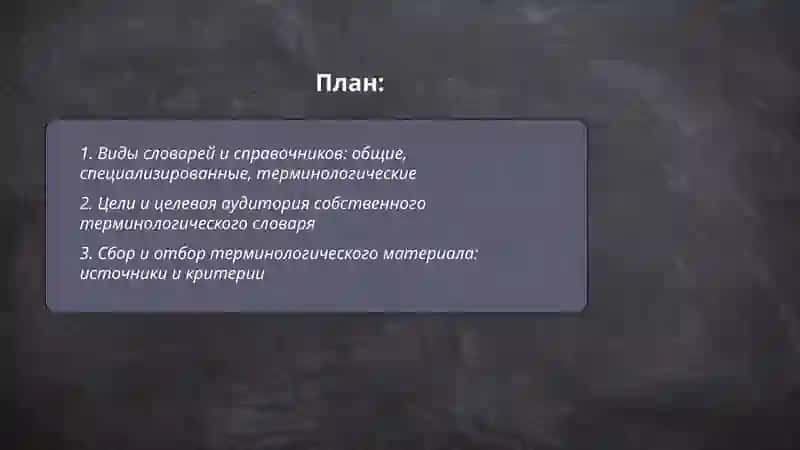 План:

1. Виды словарей и справочников: общие, специализированные, терминологические

2. Цели и целевая аудитория собственного терминологического словаря

3. Сбор и отбор терминологического материала: источники и критерии